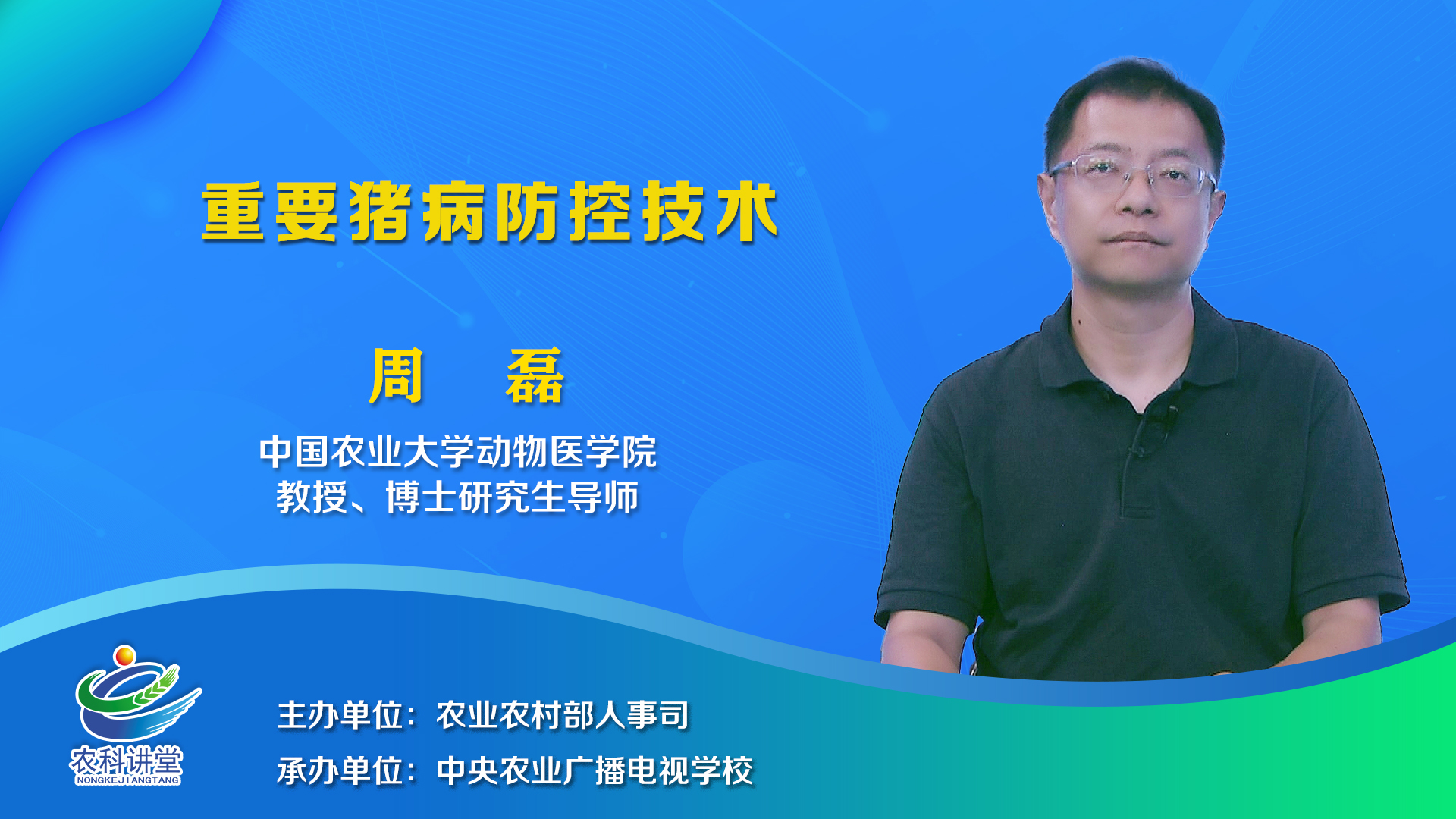 重要猪病防控技术

周 磊

中国农业大学动物医学院
教授、博士研究生导师

农科讲堂
NONGKEJIANGTANG

主办单位：农业农村部人事司
承办单位：中央农业广播电视学校